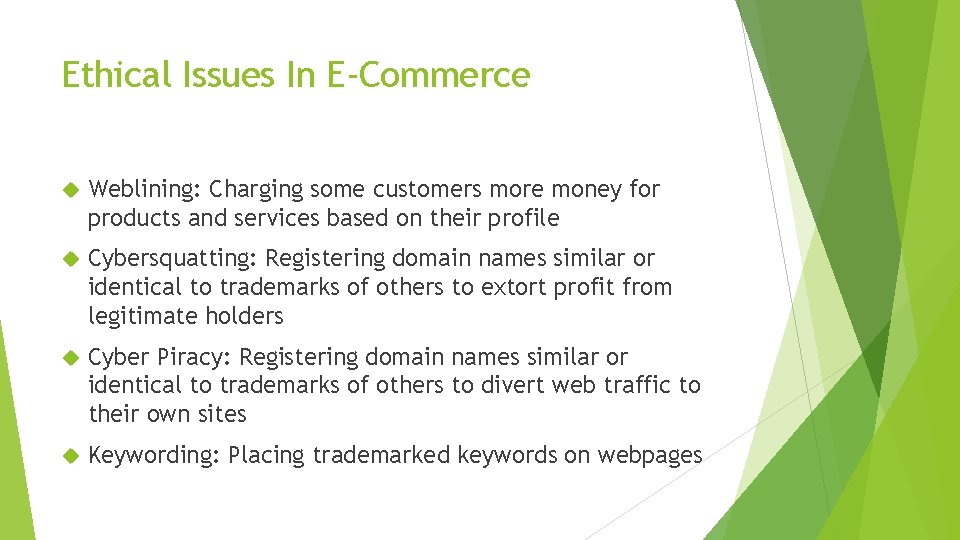 Ethical Issues In E-Commerce

Weblining: Charging some customers more money for products and services based on their profile

Cybersquatting: Registering domain names similar or identical to trademarks of others to extort profit from legitimate holders

Cyber Piracy: Registering domain names similar or identical to trademarks of others to divert web traffic to their own sites

Keywording: Placing trademarked keywords on webpages